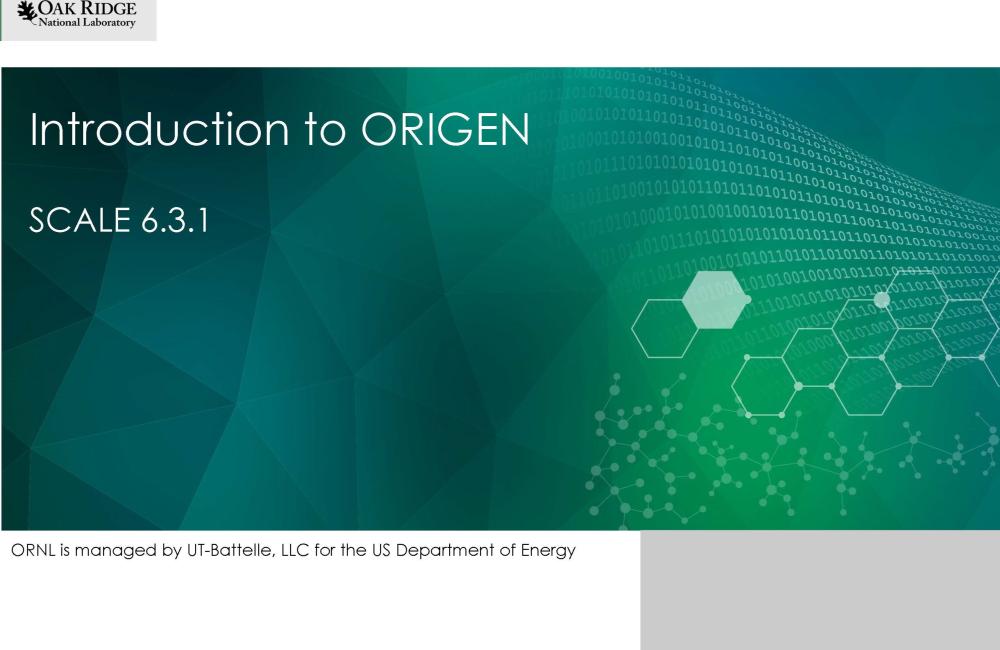 OAK RIDGE
National Laboratory

Introduction to ORIGEN

SCALE 6.3.1

ORNL is managed by UT-Battelle, LLC for the US Department of Energy